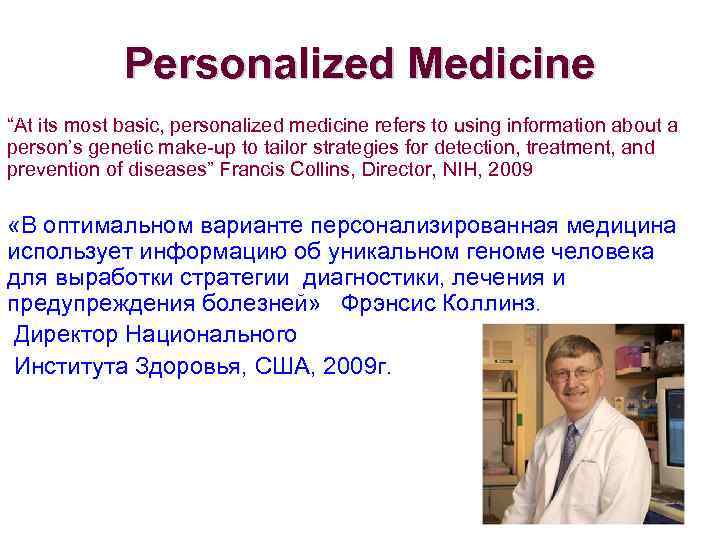 Personalized Medicine

“At its most basic, personalized medicine refers to using information about a person’s genetic make-up to tailor strategies for detection, treatment, and prevention of diseases” Francis Collins, Director, NIH, 2009

«В оптимальном варианте персонализированная медицина использует информацию об уникальном геноме человека для выработки стратегии диагностики, лечения и предупреждения болезней» Фрэнсис Коллинз.

Директор Национального

Института Здоровья, США, 2009г.